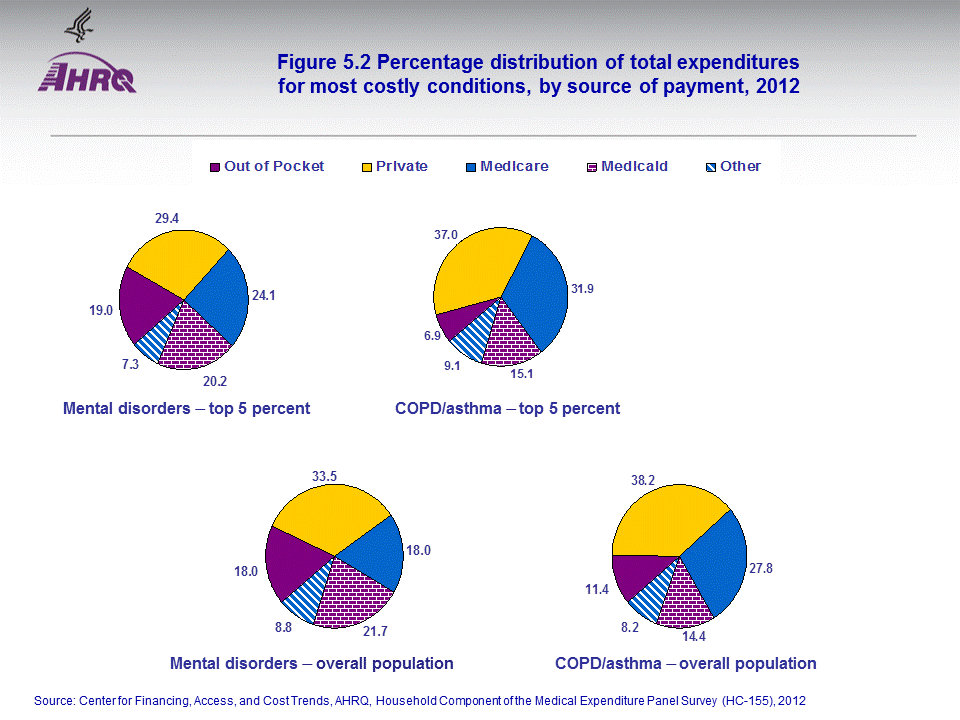 AHRQ

Figure 5.2 Percentage distribution of total expenditures for most costly conditions, by source of payment, 2012

Out of Pocket Private Medicare Medicaid Other

29.4
24.1
20.2
7.3
19.0

Mental disorders – top 5 percent

37.0
31.9
15.1
9.1
6.9

COPD/asthma – top 5 percent

33.5
18.0
21.7
8.8
18.0

Mental disorders – overall population

38.2
27.8
14.4
8.2
11.4

COPD/asthma – overall population

Source: Center for Financing, Access, and Cost Trends, AHRQ, Household Component of the Medical Expenditure Panel Survey (HC-155), 2012